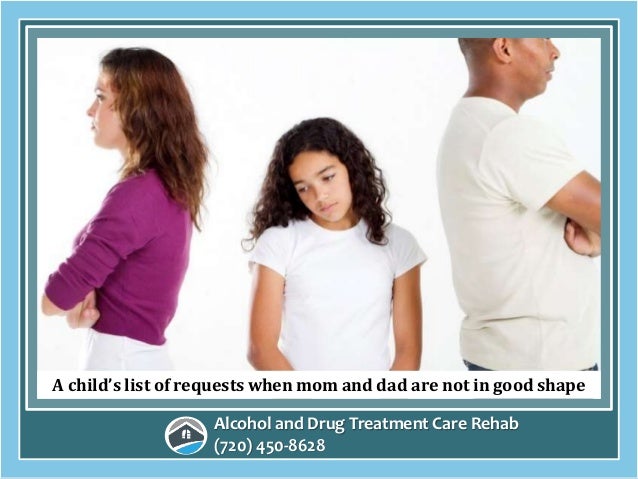 A child's list of requests when mom and dad are not in good shape

Alcohol and Drug Treatment Care Rehab
(720) 450-8628